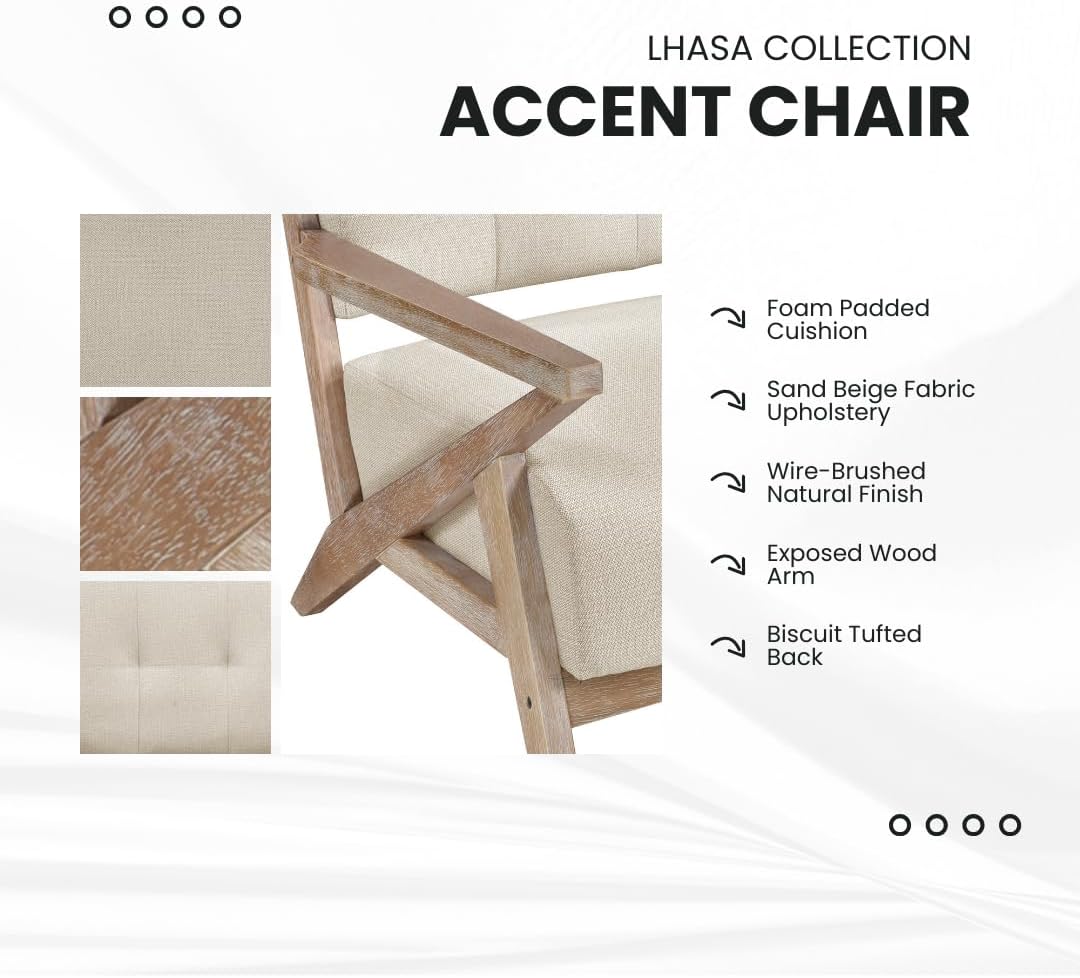 LHASA COLLECTION
ACCENT CHAIR

Foam Padded Cuishion

Sand Beige Fabric Upholstery

Wire-Brushed Natural Finish

Exposed Wood Arm

Biscuit Tufted Back